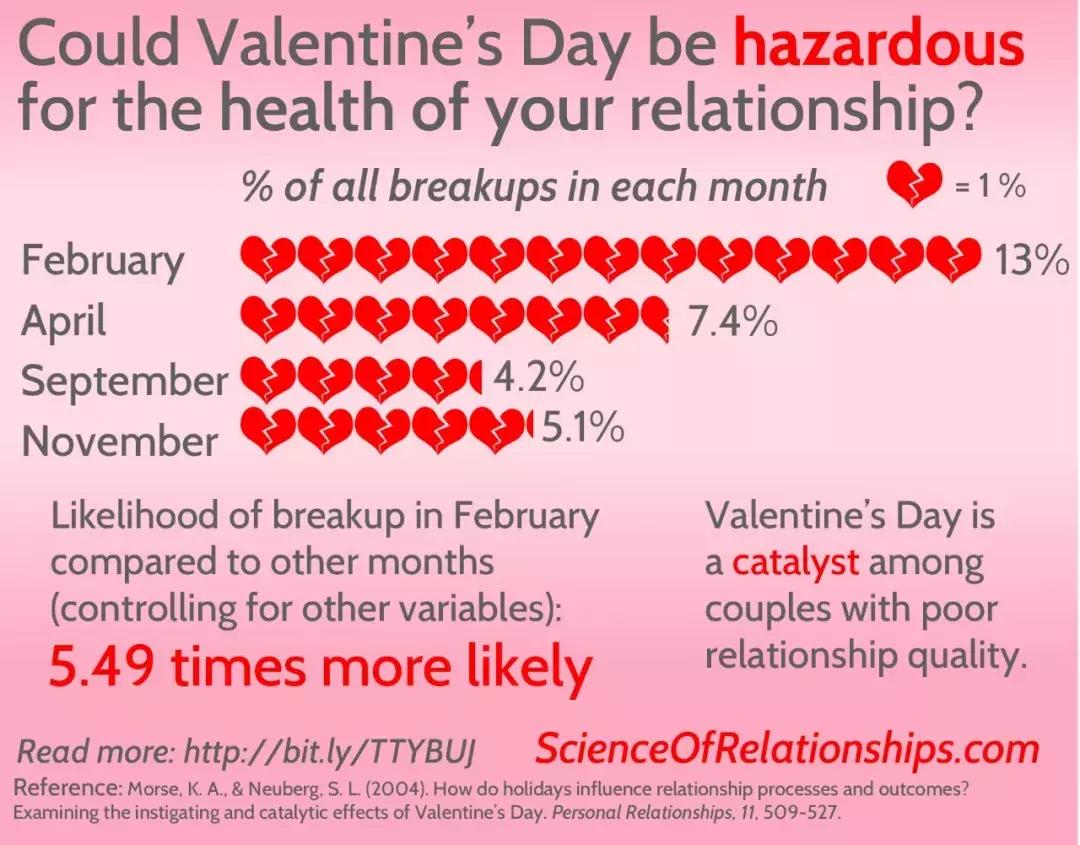 Could Valentine's Day be hazardous for the health of your relationship?

% of all breakups in each month = 1 %

February 13%
April 7.4%
September 4.2%
November 5.1%

Likelihood of breakup in February compared to other months (controlling for other variables):
5.49 times more likely

Valentine's Day is a catalyst among couples with poor relationship quality.

Read more: http://bit.ly/TTYBUJ ScienceOfRelationships.com

Reference: Morse, K. A., & Neuberg, S. L. (2004). How do holidays influence relationship processes and outcomes? Examining the instigating and catalytic effects of Valentine's Day. Personal Relationships, 11, 509-527.